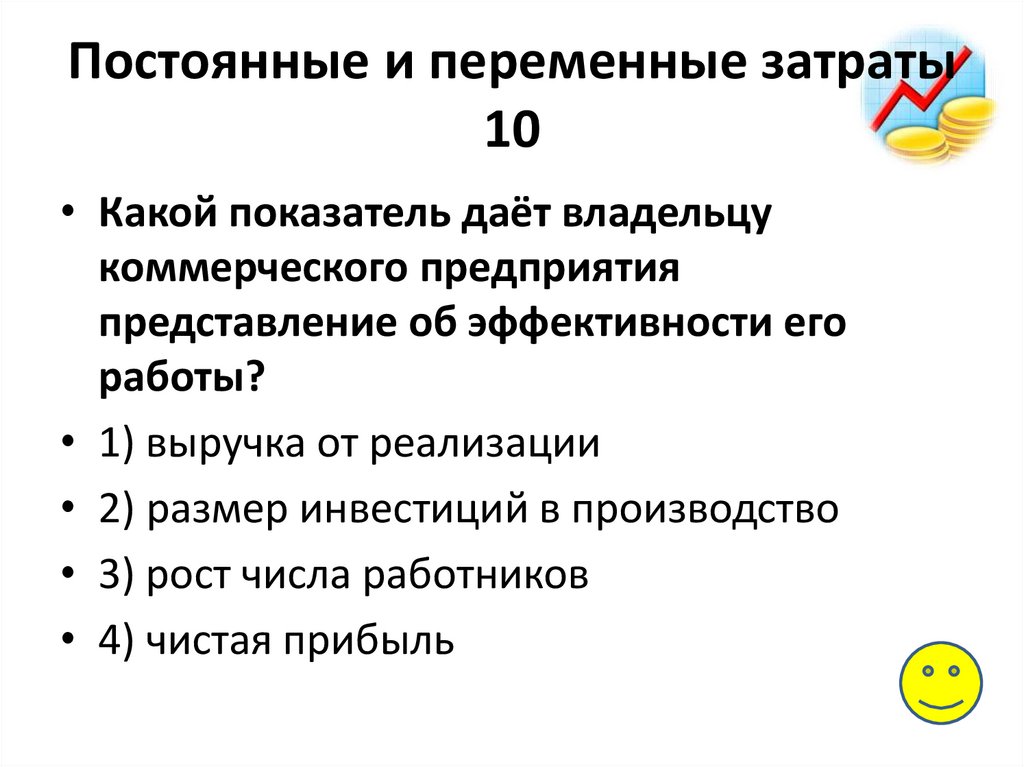 Постоянные и переменные затраты 10

• Какой показатель даёт владельцу коммерческого предприятия представление об эффективности его работы?
• 1) выручка от реализации
• 2) размер инвестиций в производство
• 3) рост числа работников
• 4) чистая прибыль